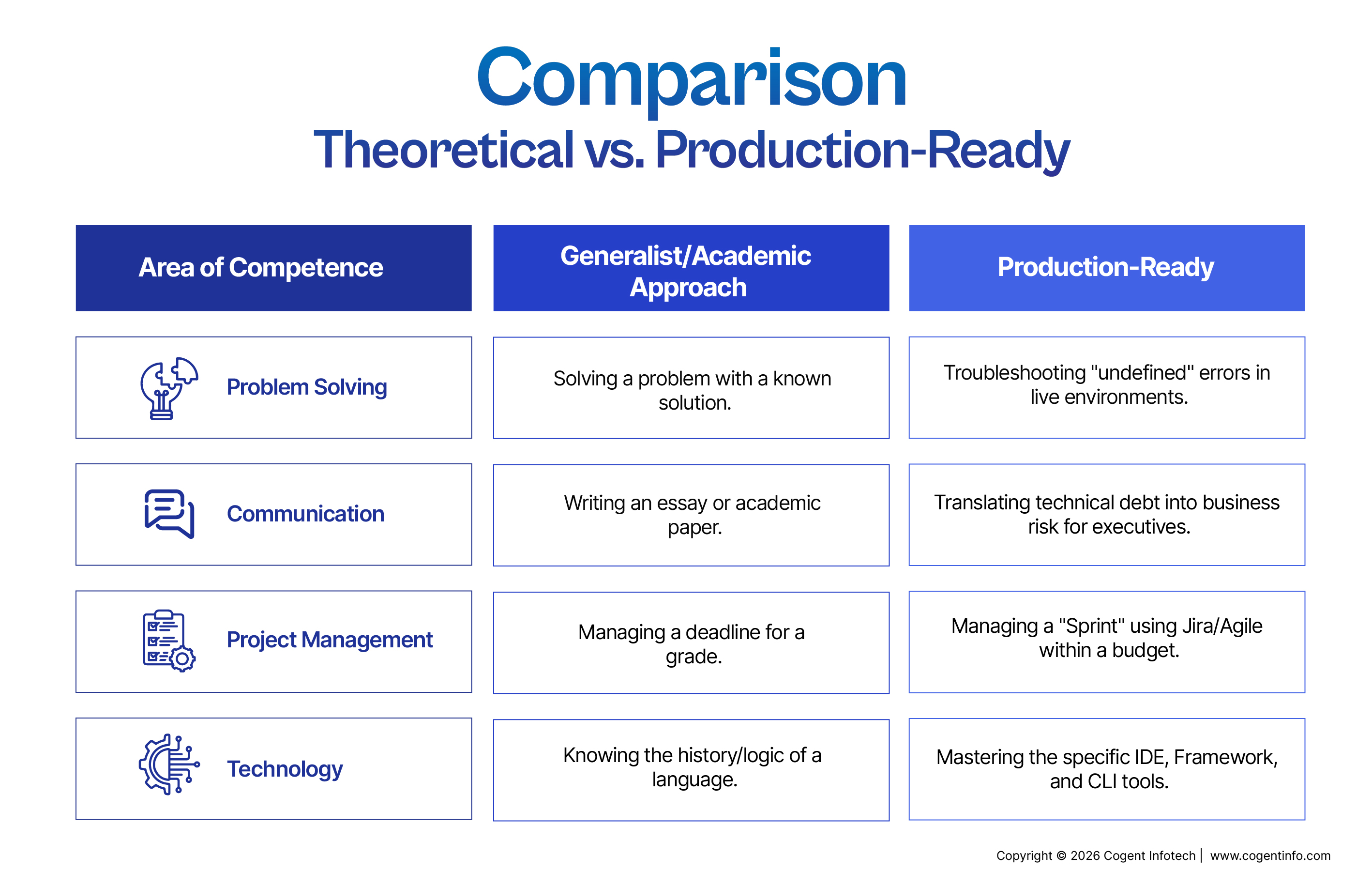 Comparison
Theoretical vs. Production-Ready

| Area of Competence | Generalist/Academic Approach | Production-Ready |
|---|---|---|
| Problem Solving | Solving a problem with a known solution. | Troubleshooting "undefined" errors in live environments. |
| Communication | Writing an essay or academic paper. | Translating technical debt into business risk for executives. |
| Project Management | Managing a deadline for a grade. | Managing a "Sprint" using Jira/Agile within a budget. |
| Technology | Knowing the history/logic of a language. | Mastering the specific IDE, Framework, and CLI tools. |

Copyright © 2026 Cogent Infotech | www.cogentinfo.com